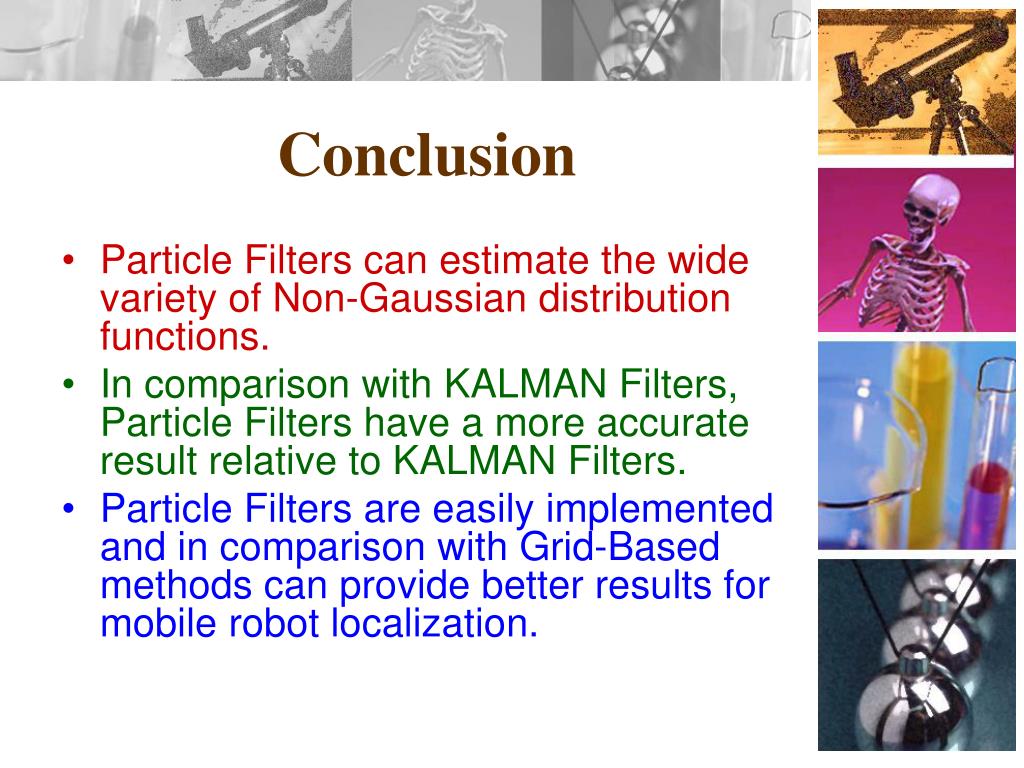 Conclusion

• Particle Filters can estimate the wide variety of Non-Gaussian distribution functions.

• In comparison with KALMAN Filters, Particle Filters have a more accurate result relative to KALMAN Filters.

• Particle Filters are easily implemented and in comparison with Grid-Based methods can provide better results for mobile robot localization.